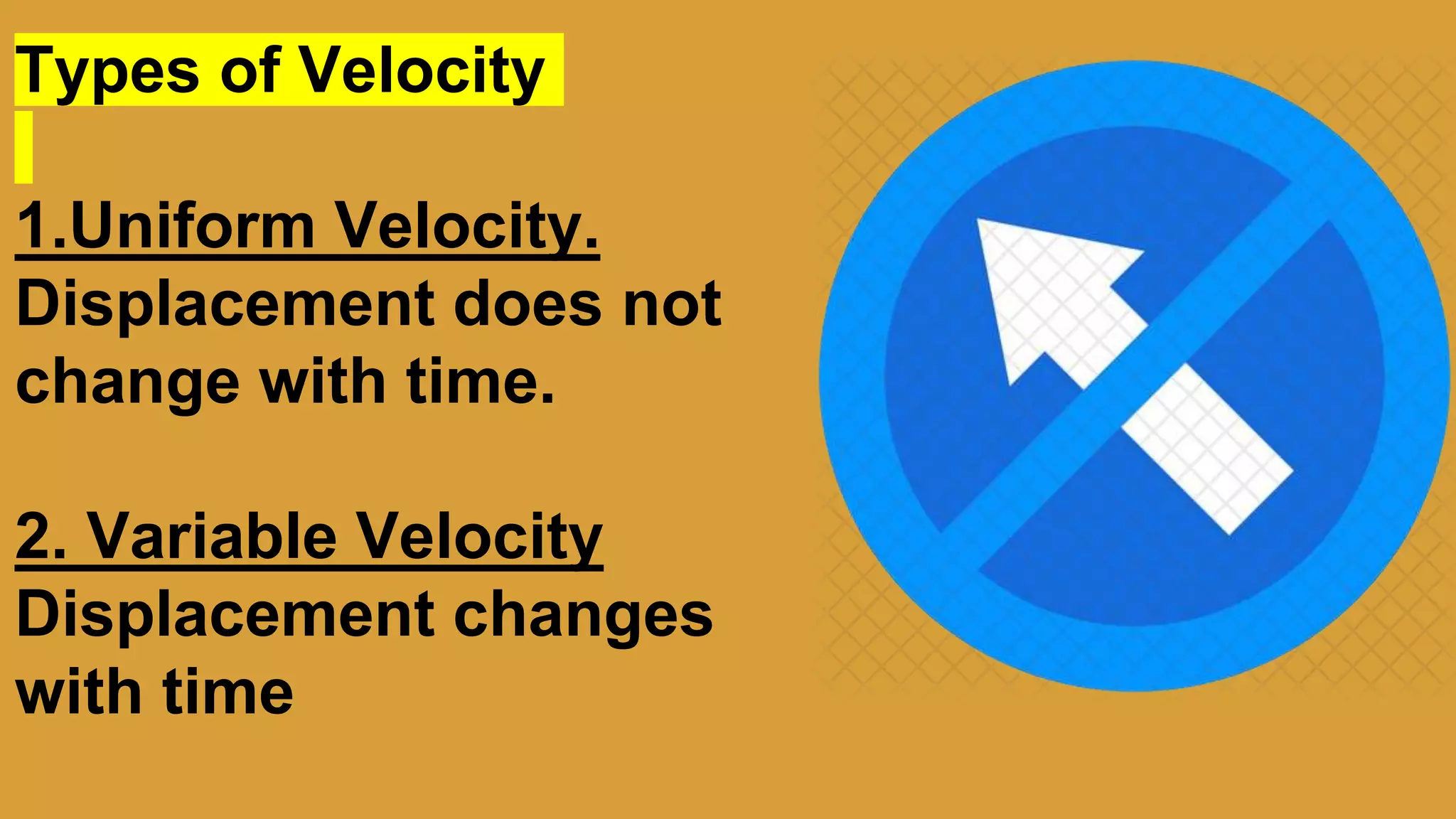 Types of Velocity

1.Uniform Velocity.
Displacement does not change with time.

2. Variable Velocity
Displacement changes with time